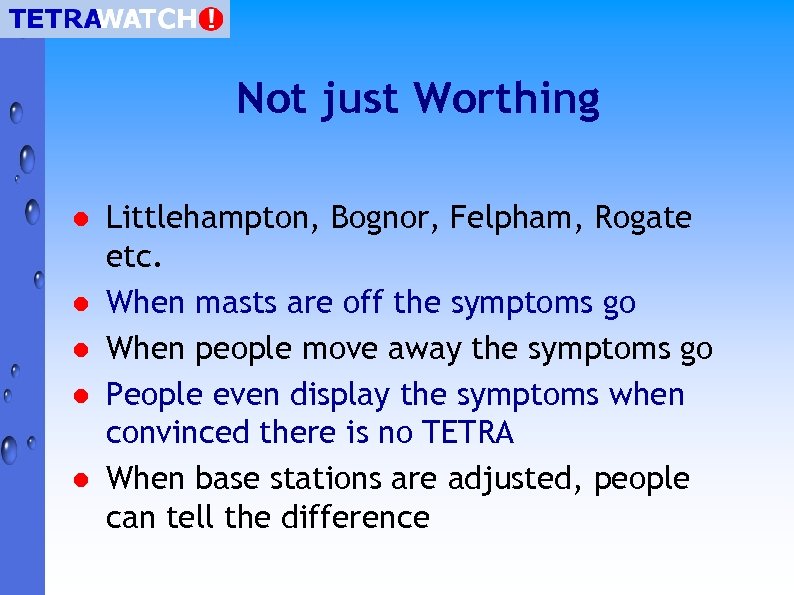 TETRAWATCH!

Not just Worthing

- Littlehampton, Bognor, Felpham, Rogate etc.
- When masts are off the symptoms go
- When people move away the symptoms go
- People even display the symptoms when convinced there is no TETRA
- When base stations are adjusted, people can tell the difference